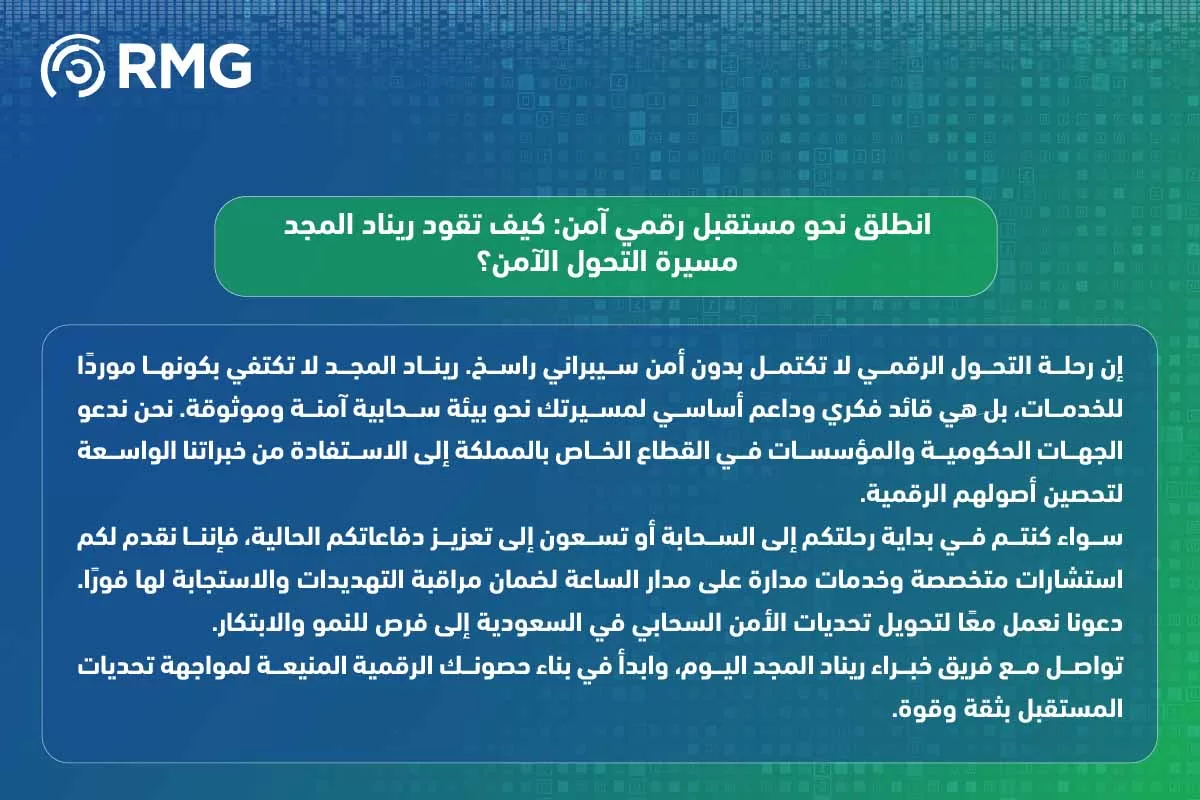 RMG

انطلق نحو مستقبل رقمي آمن: كيف تقود ريناد المجد مسيرة التحول الآمن؟

إن رحلة التحول الرقمي لا تكتمل بدون أمن سيبراني راسخ. ريناد المجد لا تكتفي بكونها موردًا للخدمات، بل هي قائد فكري وداعم أساسي لمسيرتك نحو بيئة سحابية آمنة وموثوقة. نحن ندعو الجهات الحكومية والمؤسسات في القطاع الخاص بالمملكة إلى الاستفادة من خبراتنا الواسعة لتحصين أصولهم الرقمية.
سواء كنتم في بداية رحلتكم إلى السحابة أو تسعون إلى تعزيز دفاعاتكم الحالية، فإننا نقدم لكم استشارات متخصصة وخدمات مدارة على مدار الساعة لضمان مراقبة التهديدات والاستجابة لها فورًا. دعونا نعمل معًا لتحويل تحديات الأمن السحابي في السعودية إلى فرص للنمو والابتكار.
تواصل مع فريق خبراء ريناد المجد اليوم، وابدأ في بناء حصونك الرقمية المنيعة لمواجهة تحديات المستقبل بثقة وقوة.